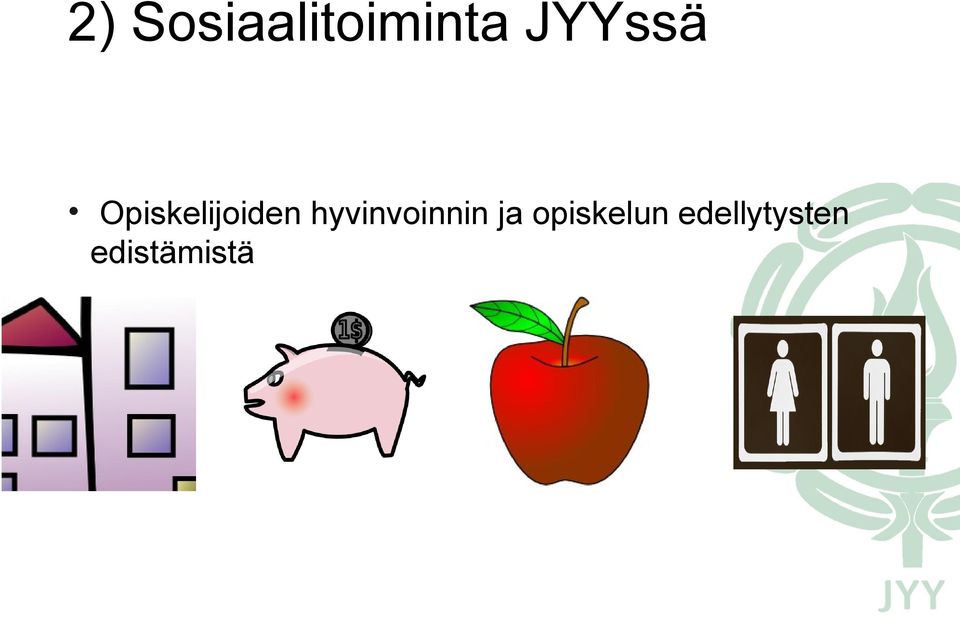 2) Sosiaalitoiminta JYYssä

• Opiskelijoiden hyvinvoinnin ja opiskelun edellytysten edistämistä

1$

JYY